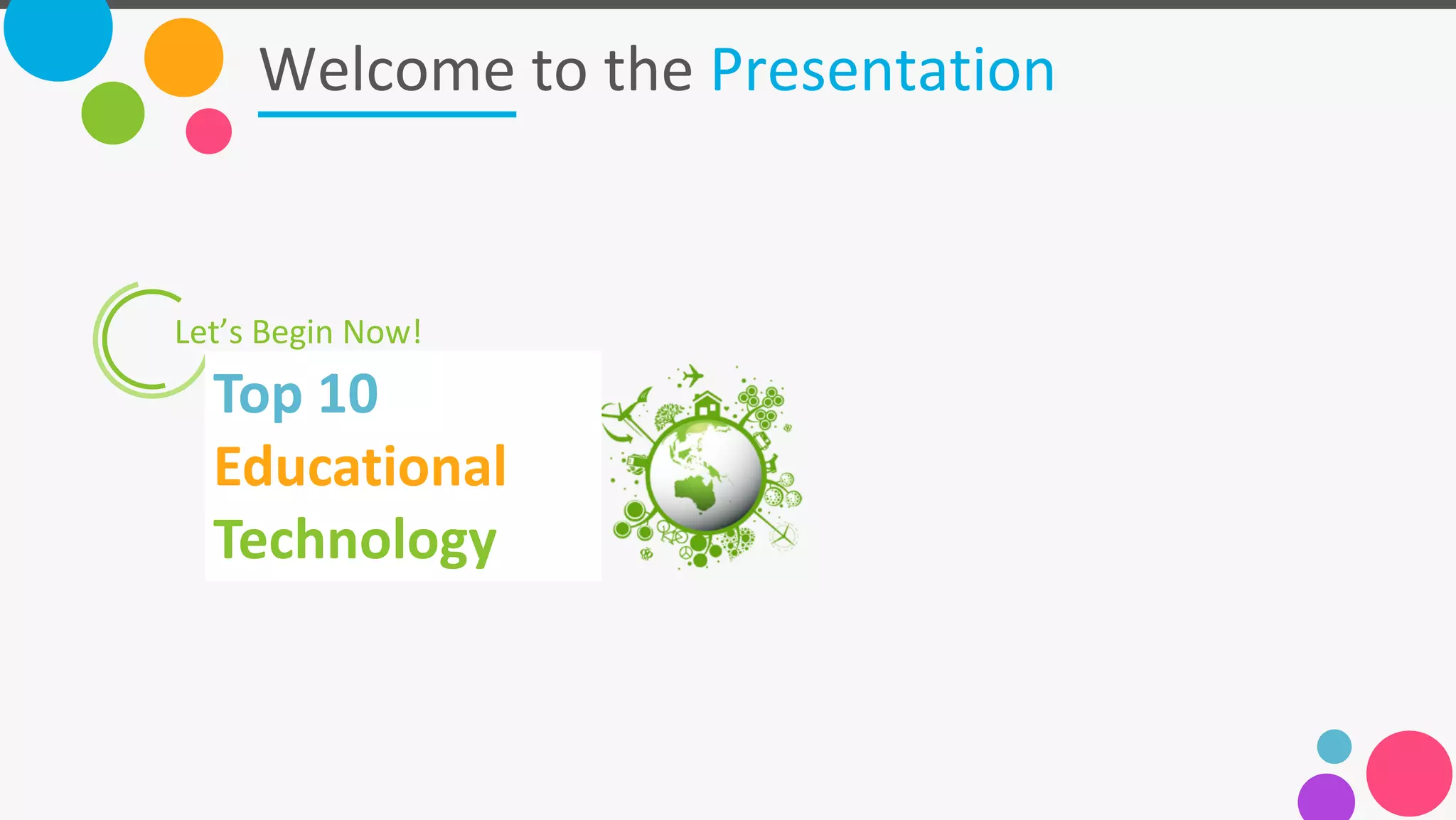 Welcome to the Presentation

Let’s Begin Now!

Top 10
Educational
Technology